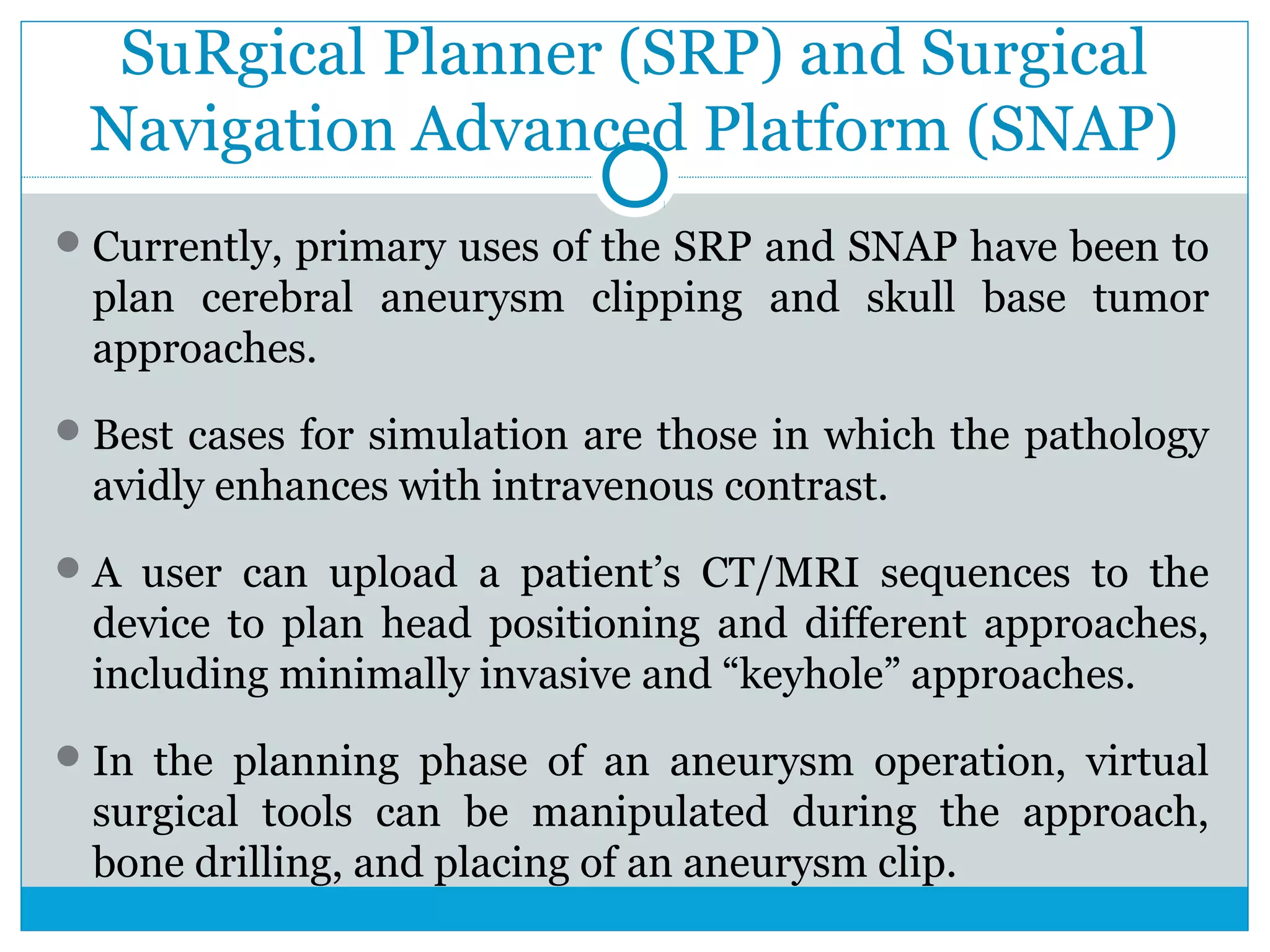 SuRgical Planner (SRP) and Surgical Navigation Advanced Platform (SNAP)

Currently, primary uses of the SRP and SNAP have been to plan cerebral aneurysm clipping and skull base tumor approaches.

Best cases for simulation are those in which the pathology avidly enhances with intravenous contrast.

A user can upload a patient’s CT/MRI sequences to the device to plan head positioning and different approaches, including minimally invasive and “keyhole” approaches.

In the planning phase of an aneurysm operation, virtual surgical tools can be manipulated during the approach, bone drilling, and placing of an aneurysm clip.